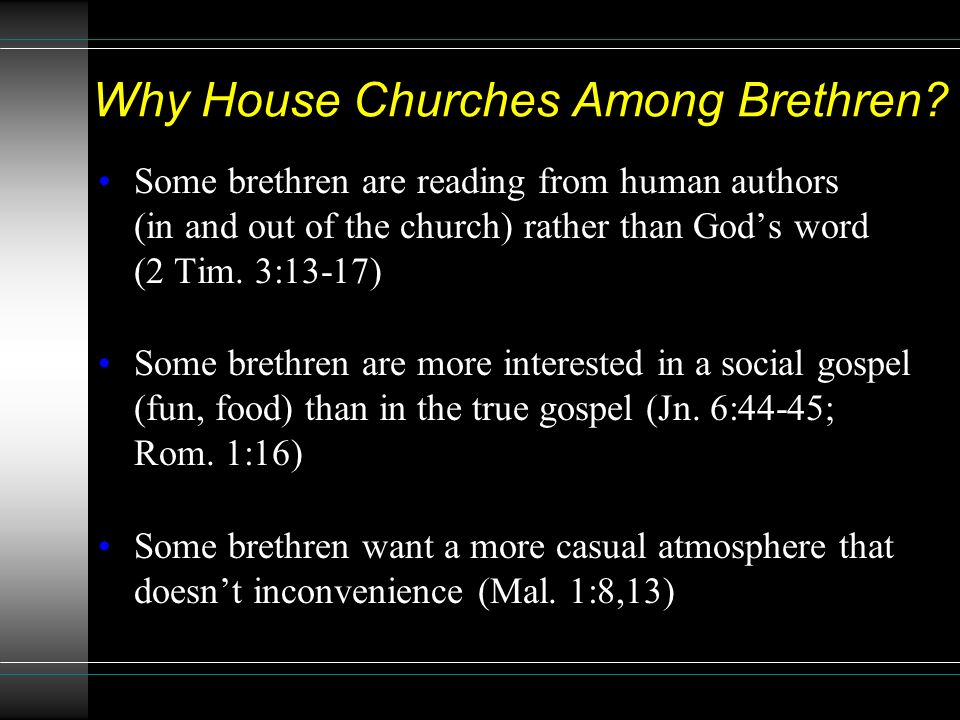 Why House Churches Among Brethren?

• Some brethren are reading from human authors (in and out of the church) rather than God’s word (2 Tim. 3:13-17)

• Some brethren are more interested in a social gospel (fun, food) than in the true gospel (Jn. 6:44-45; Rom. 1:16)

• Some brethren want a more casual atmosphere that doesn’t inconvenience (Mal. 1:8,13)